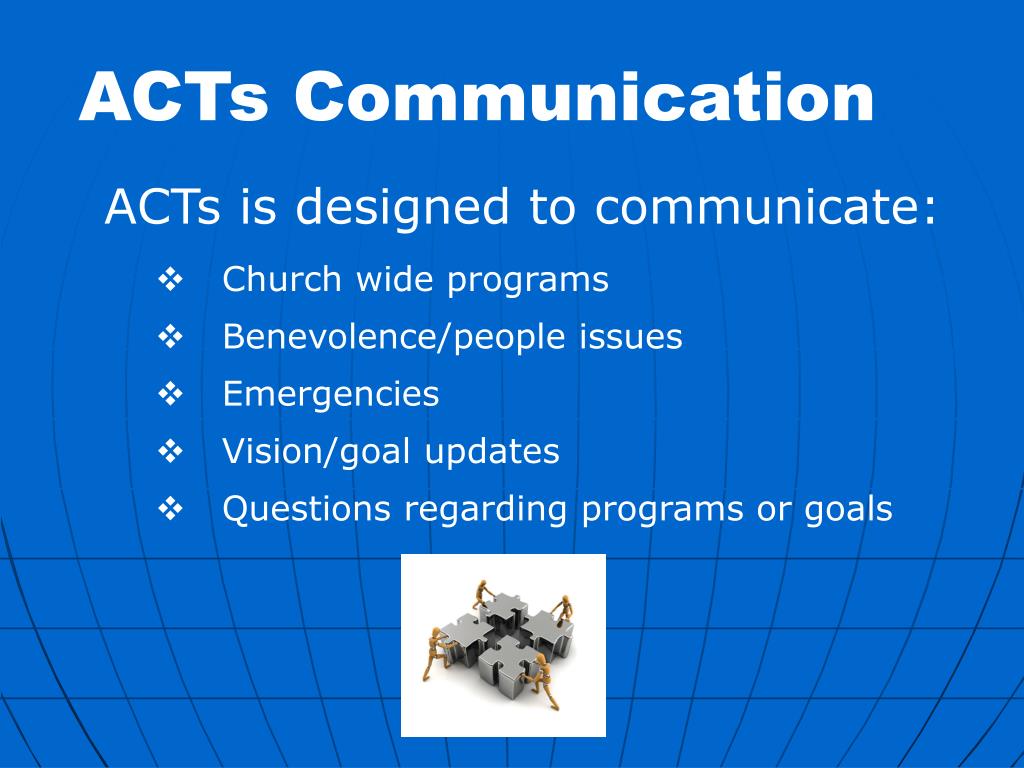 ACTs Communication

ACTs is designed to communicate:

❖ Church wide programs
❖ Benevolence/people issues
❖ Emergencies
❖ Vision/goal updates
❖ Questions regarding programs or goals